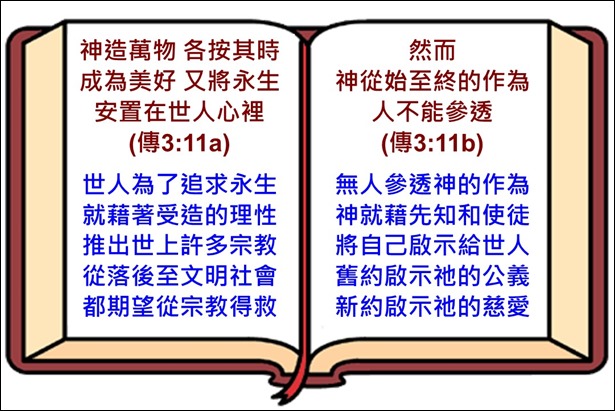 神造萬物 各按其時
成為美好 又將永生
安置在世人心裡
(傳3:11a)

世人為了追求永生
就藉著受造的理性
推出世上許多宗教
從落後至文明社會
都期望從宗教得救

然而
神從始至終的作為
人不能參透
(傳3:11b)

無人參透神的作為
神就藉先知和使徒
將自己啟示給世人
舊約啟示祂的公義
新約啟示祂的慈愛